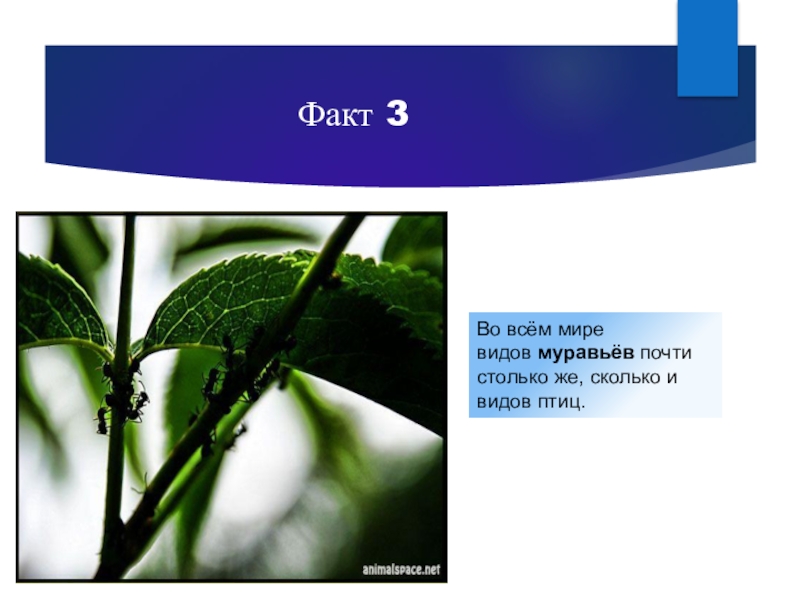 Факт 3

animalspace.net

Во всём мире видов муравьёв почти столько же, сколько и видов птиц.